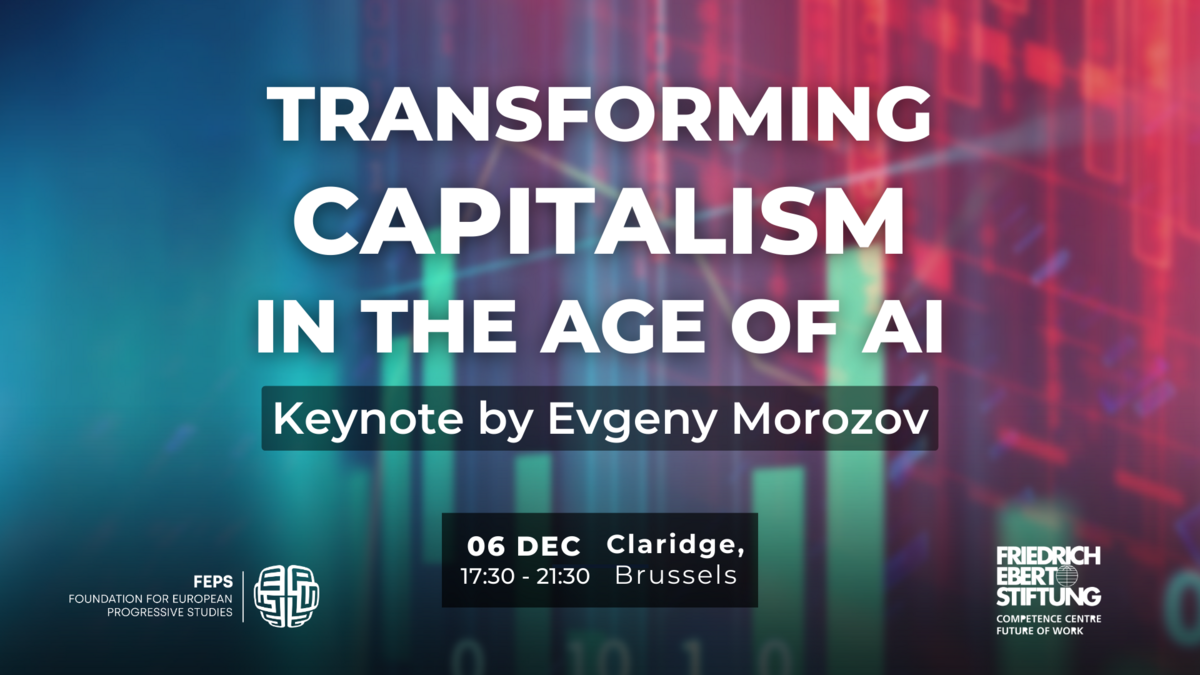 TRANSFORMING CAPITALISM IN THE AGE OF AI

Keynote by Evgeny Morozov

06 DEC
17:30 - 21:30

Claridge,
Brussels

FEPS
FOUNDATION FOR EUROPEAN PROGRESSIVE STUDIES

FRIEDRICH EBERT STIFTUNG
COMPETENCE CENTRE FUTURE OF WORK